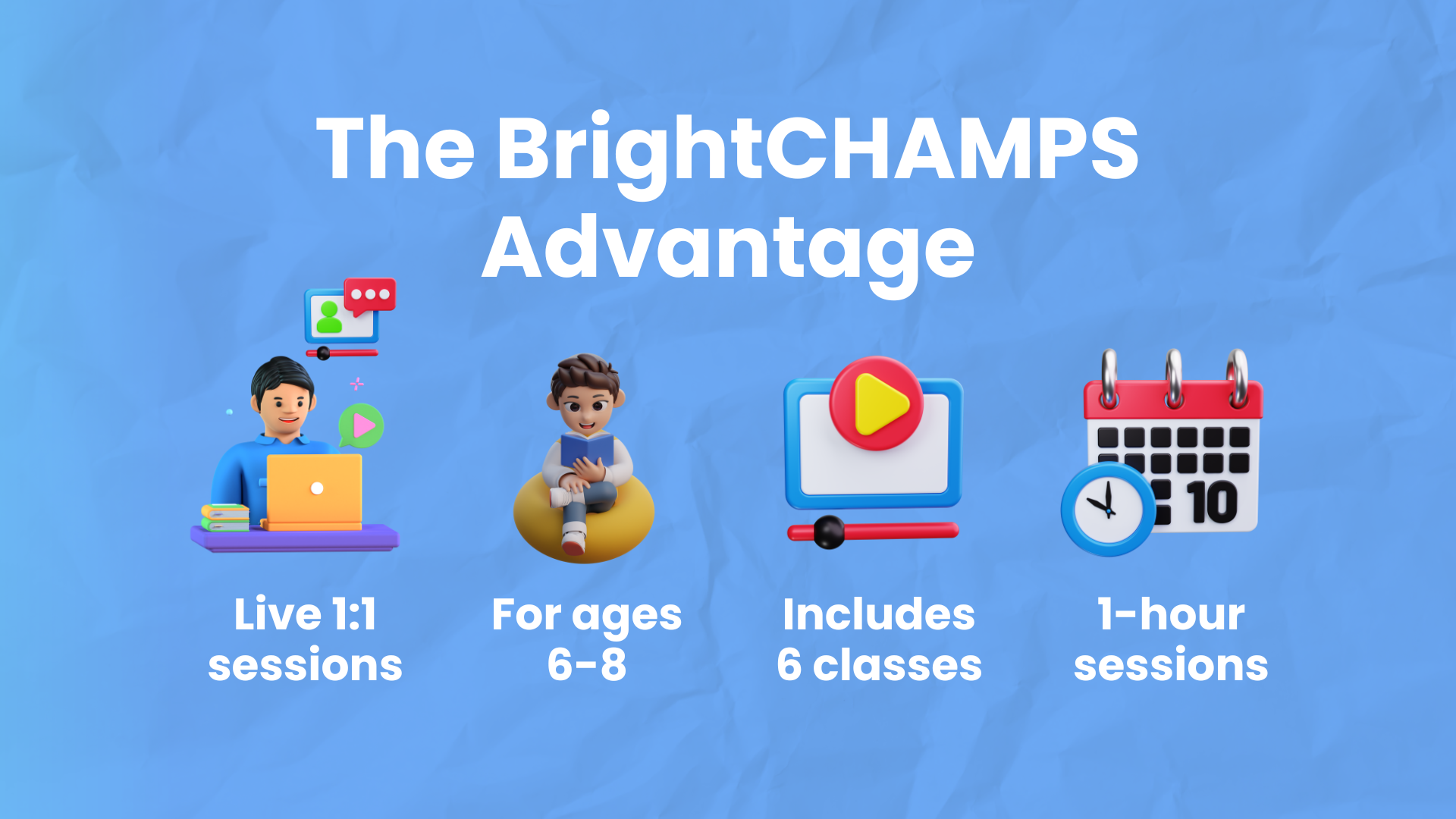 The BrightCHAMPS Advantage

10

Live 1:1 sessions

For ages 6-8

Includes 6 classes

1-hour sessions